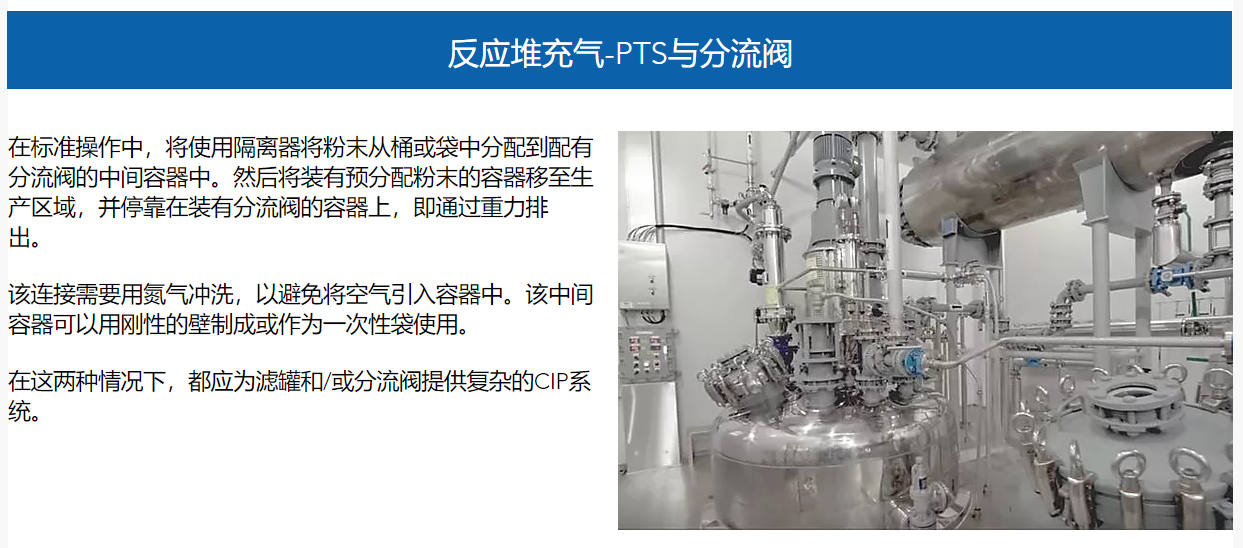 反应堆充气-PTS与分流阀

在标准操作中，将使用隔离器将粉末从桶或袋中分配到配有分流阀的中间容器中。然后将装有预分配粉末的容器移至生产区域，并停靠在装有分流阀的容器上，即通过重力排出。

该连接需要用氮气冲洗，以避免将空气引入容器中。该中间容器可以用刚性的壁制成或作为一次性袋使用。

在这两种情况下，都应为滤罐和/或分流阀提供复杂的CIP系统。